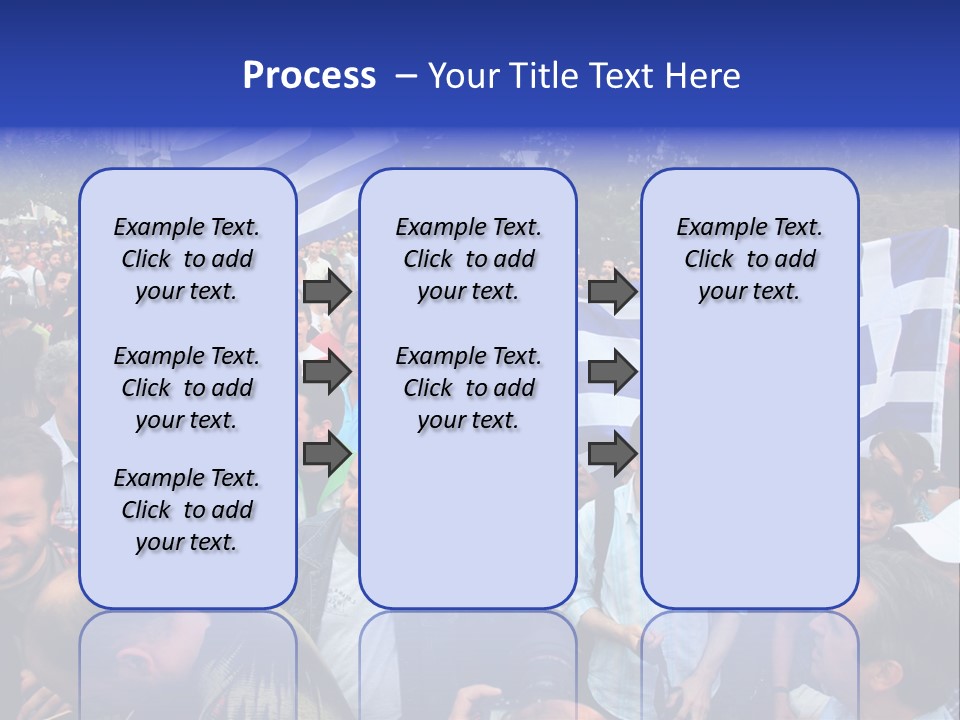 Process – Your Title Text Here

Example Text. Click to add your text.

Example Text. Click to add your text.

Example Text. Click to add your text.

Example Text. Click to add your text.

Example Text. Click to add your text.

Example Text. Click to add your text.